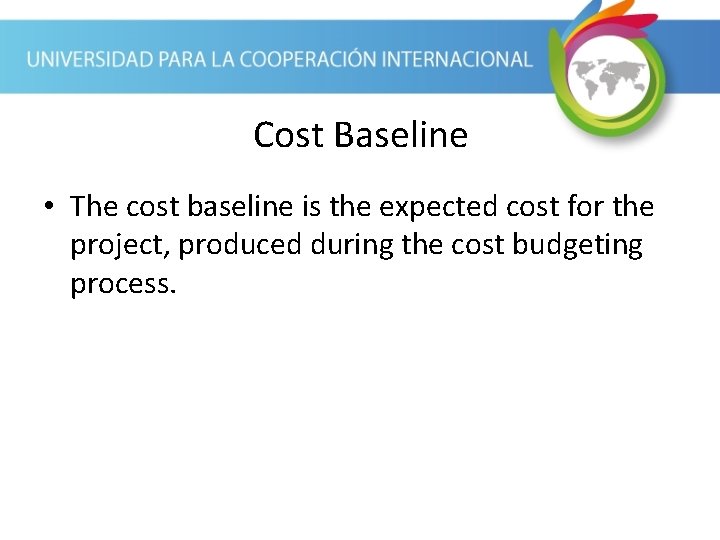 UNIVERSIDAD PARA LA COOPERACIÓN INTERNACIONAL

Cost Baseline

• The cost baseline is the expected cost for the project, produced during the cost budgeting process.